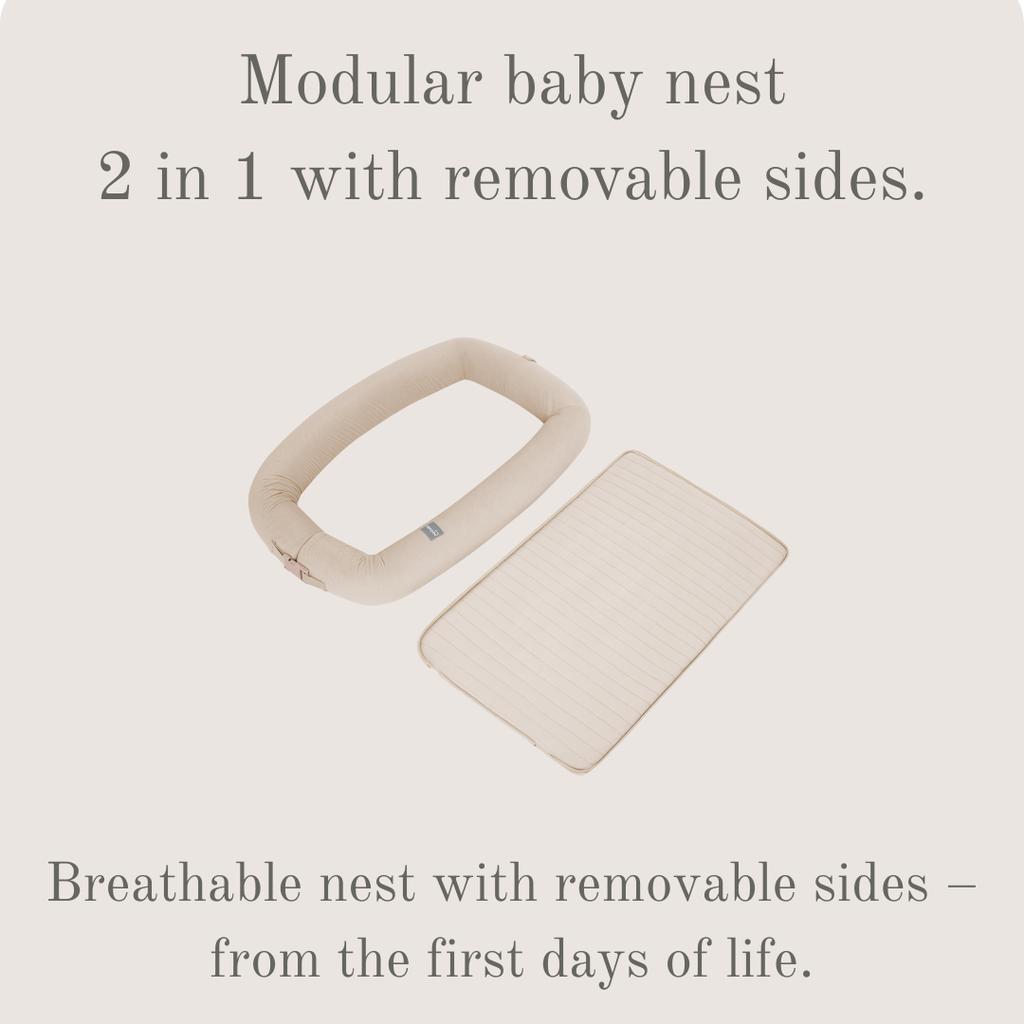 Modular baby nest
2 in 1 with removable sides.

Breathable nest with removable sides – from the first days of life.